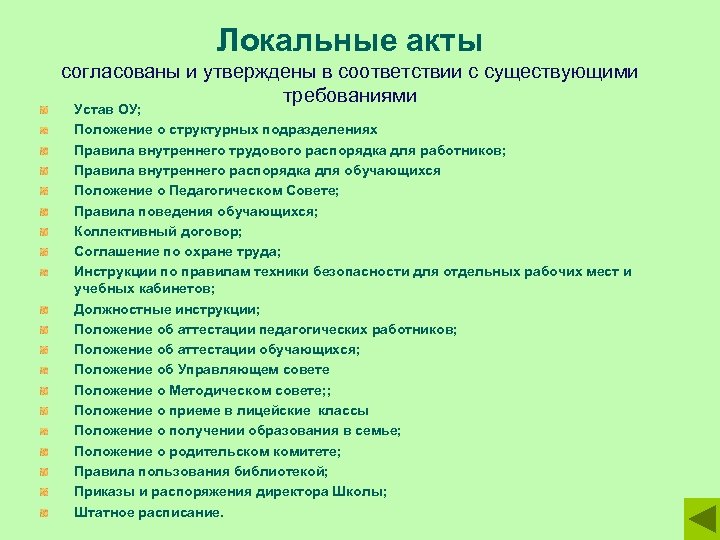 Локальные акты
согласованы и утверждены в соответствии с существующими требованиями

Устав ОУ;
Положение о структурных подразделениях
Правила внутреннего трудового распорядка для работников;
Правила внутреннего распорядка для обучающихся
Положение о Педагогическом Совете;
Правила поведения обучающихся;
Коллективный договор;
Соглашение по охране труда;
Инструкции по правилам техники безопасности для отдельных рабочих мест и учебных кабинетов;
Должностные инструкции;
Положение об аттестации педагогических работников;
Положение об аттестации обучающихся;
Положение об Управляющем совете
Положение о Методическом совете;;
Положение о приеме в лицейские классы
Положение о получении образования в семье;
Положение о родительском комитете;
Правила пользования библиотекой;
Приказы и распоряжения директора Школы;
Штатное расписание.